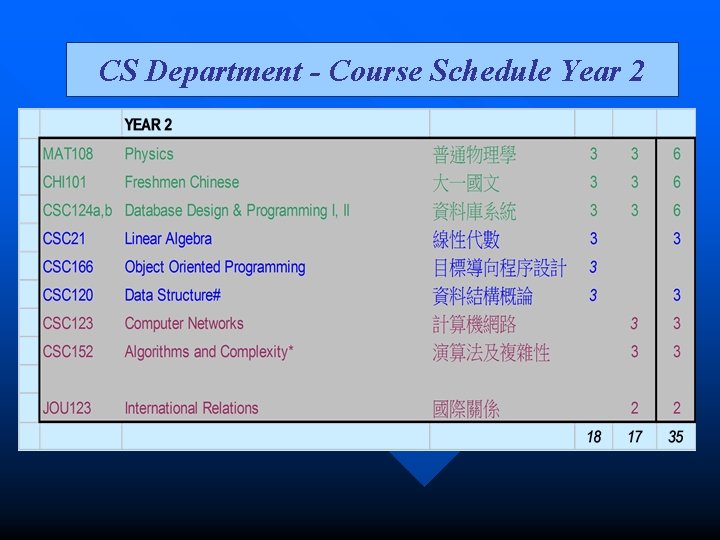 CS Department - Course Schedule Year 2

|  | YEAR 2 |  |  |  |  |
|---|---|---|---|---|---|
| MAT108 | Physics | 普通物理學 | 3 | 3 | 6 |
| CHI101 | Freshmen Chinese | 大一國文 | 3 | 3 | 6 |
| CSC124a,b | Database Design & Programming I, II | 資料庫系統 | 3 | 3 | 6 |
| CSC21 | Linear Algebra | 線性代數 | 3 |  | 3 |
| CSC166 | Object Oriented Programming | 目標導向程序設計 | 3 |  |  |
| CSC120 | Data Structure# | 資料結構概論 | 3 |  | 3 |
| CSC123 | Computer Networks | 計算機網路 |  | 3 | 3 |
| CSC152 | Algorithms and Complexity* | 演算法及複雜性 |  | 3 | 3 |
|  |  |  |  |  |  |
| JOU123 | International Relations | 國際關係 |  | 2 | 2 |
|  |  |  | 18 | 17 | 35 |